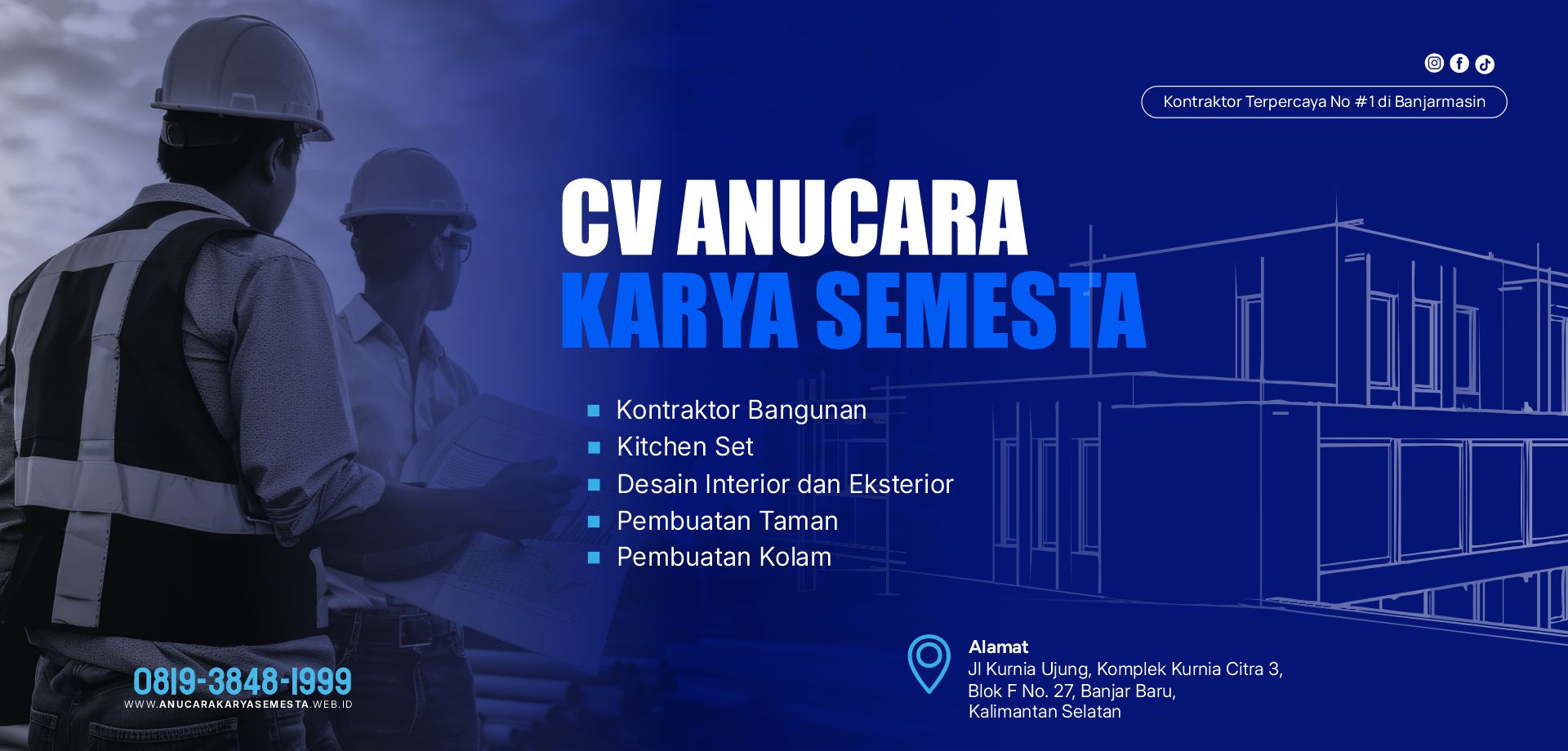 Kontraktor Terpercaya No #1 di Banjarmasin

CV ANUCARA
KARYA SEMESTA

Kontraktor Bangunan
Kitchen Set
Desain Interior dan Eksterior
Pembuatan Taman
Pembuatan Kolam

0819-3848-1999
WWW.ANUCARAKARYASEMESTA.WEB.ID

Alamat
Jl Kurnia Ujung, Komplek Kurnia Citra 3, Blok F No. 27, Banjar Baru, Kalimantan Selatan